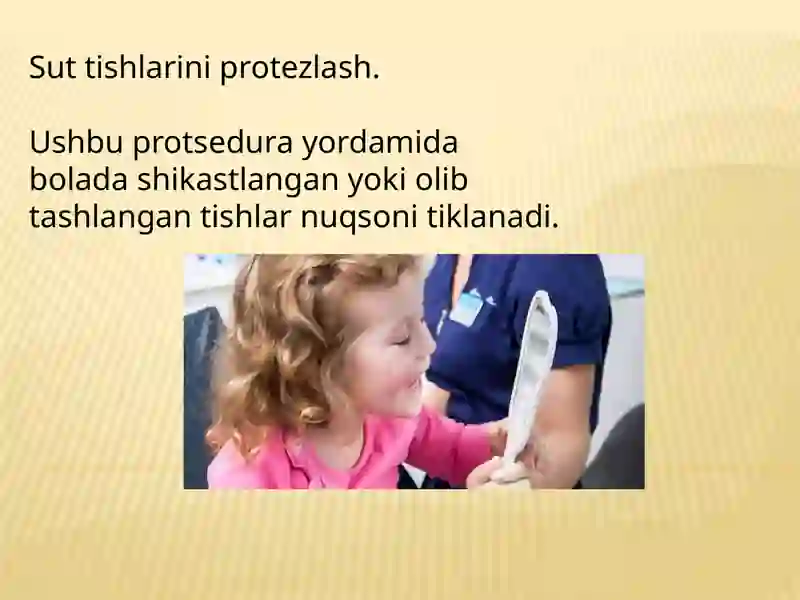 Sut tishlarini protezlash.

Ushbu protsedura yordamida bolada shikastlangan yoki olib tashlangan tishlar nuqsoni tiklanadi.